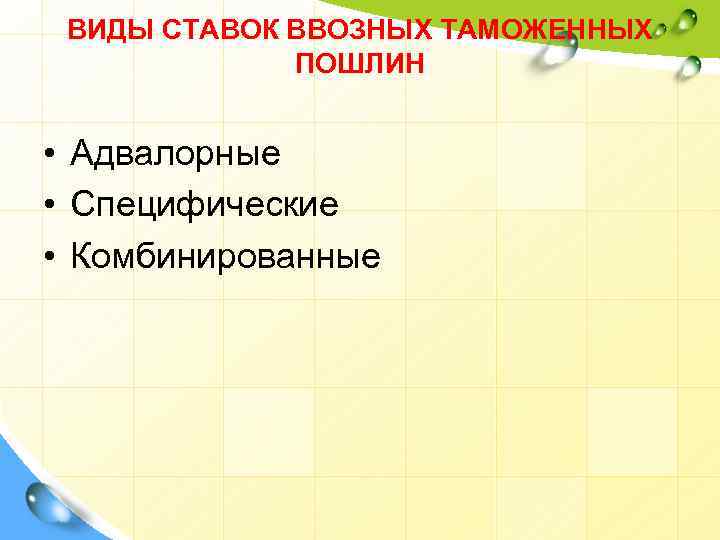 ВИДЫ СТАВОК ВВОЗНЫХ ТАМОЖЕННЫХ ПОШЛИН

• Адвалорные
• Специфические
• Комбинированные